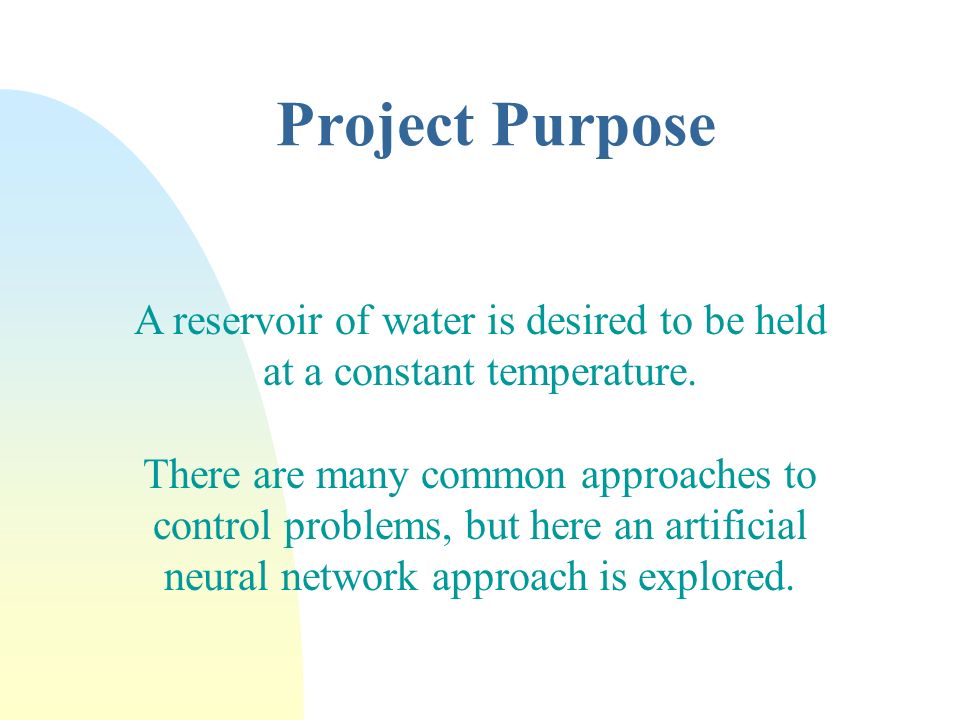 Project Purpose

A reservoir of water is desired to be held at a constant temperature.

There are many common approaches to control problems, but here an artificial neural network approach is explored.